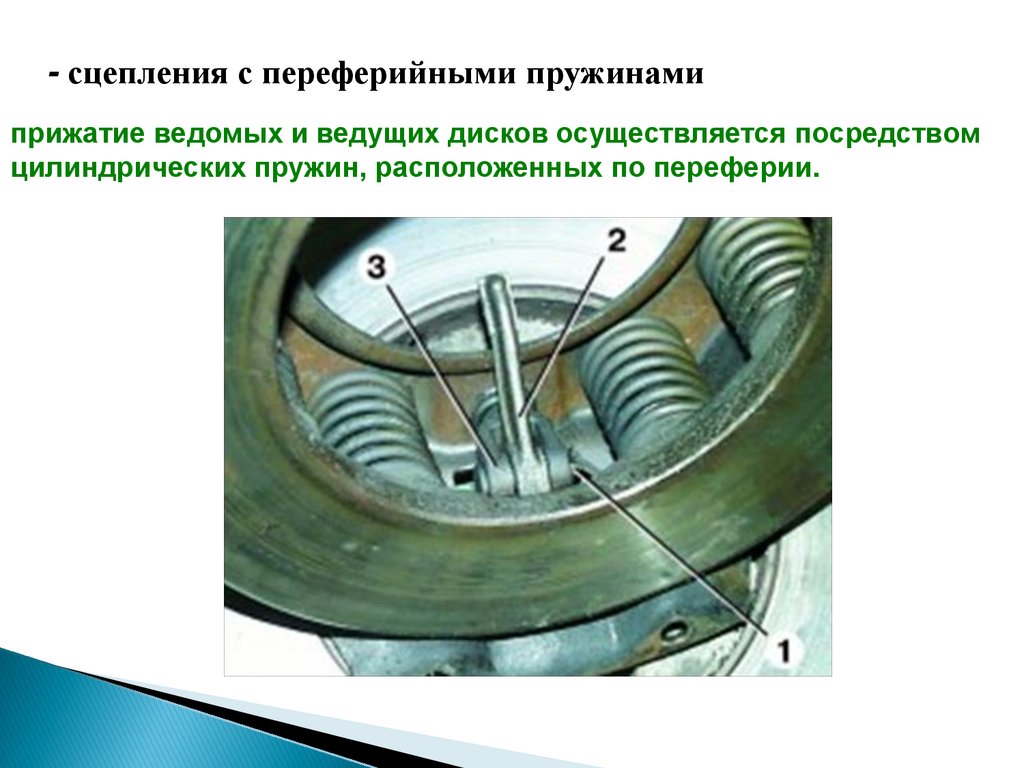 - сцепления с переферийными пружинами

прижатие ведомых и ведущих дисков осуществляется посредством цилиндрических пружин, расположенных по переферии.

3
2
1